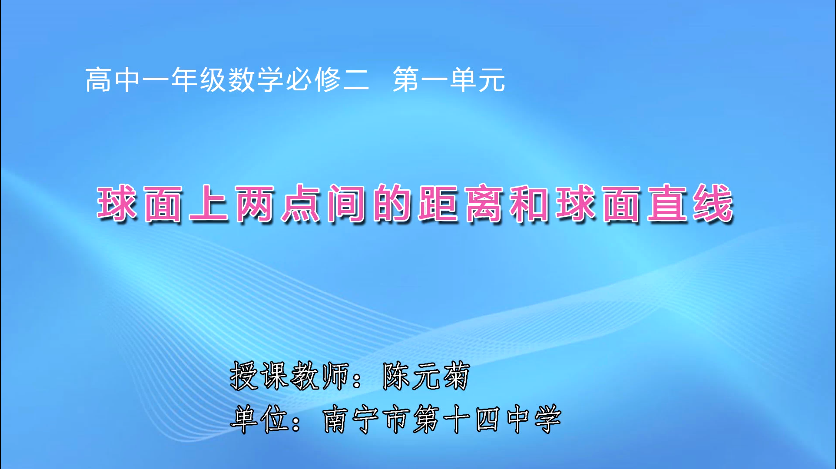 高中一年级数学必修二 第一单元

球面上两点间的距离和球面直线

授课教师：陈元菊
单位：南宁市第十四中学